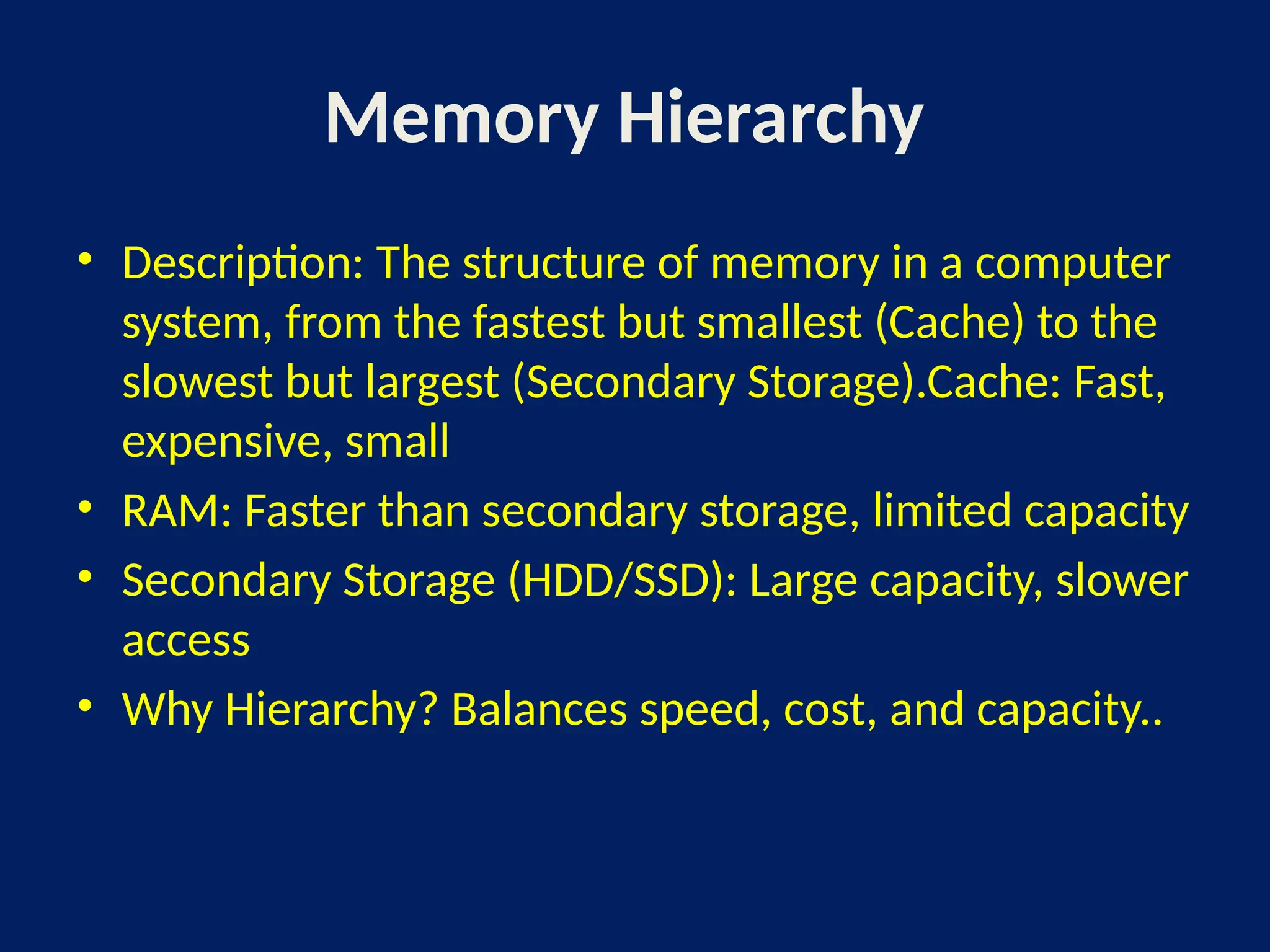 Memory Hierarchy

• Description: The structure of memory in a computer system, from the fastest but smallest (Cache) to the slowest but largest (Secondary Storage).Cache: Fast, expensive, small
• RAM: Faster than secondary storage, limited capacity
• Secondary Storage (HDD/SSD): Large capacity, slower access
• Why Hierarchy? Balances speed, cost, and capacity..